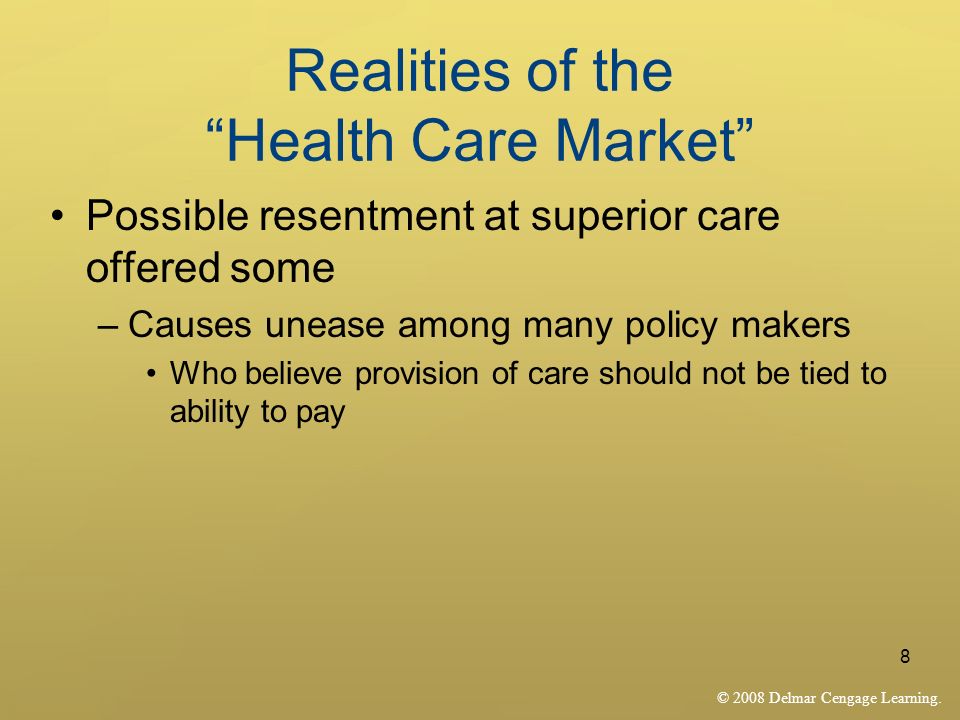 Realities of the
“Health Care Market”

• Possible resentment at superior care offered some
  – Causes unease among many policy makers
    • Who believe provision of care should not be tied to ability to pay

8

© 2008 Delmar Cengage Learning.